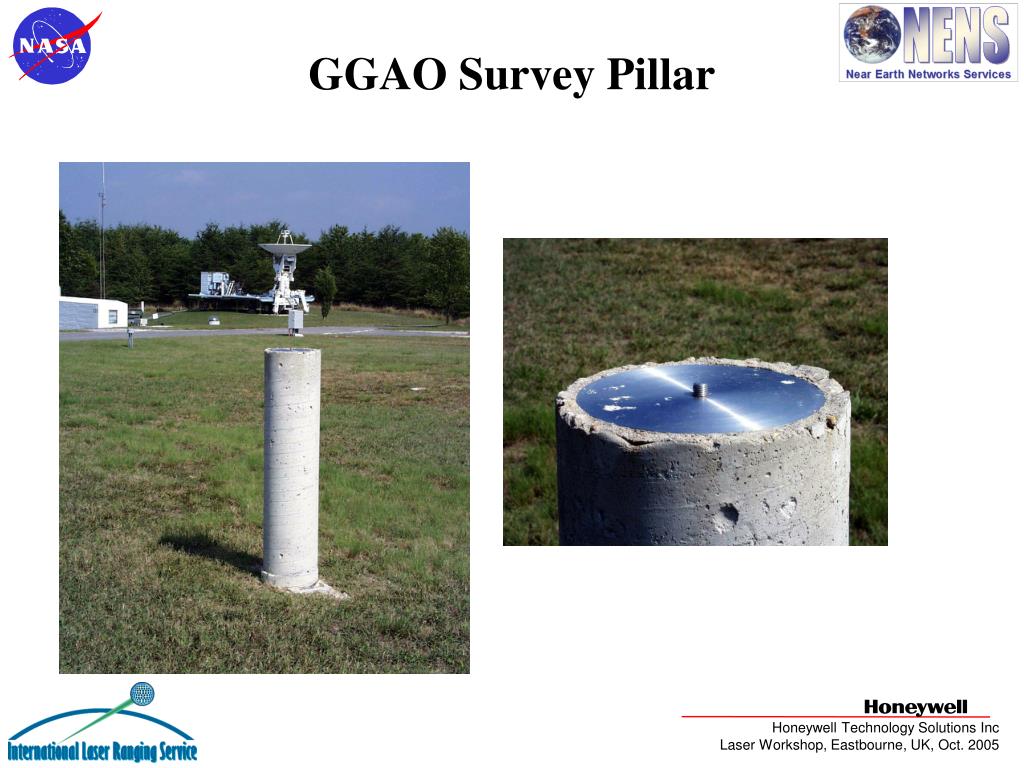 NASA

GGAO Survey Pillar

NENS
Near Earth Networks Services

International Laser Ranging Service

Honeywell
Honeywell Technology Solutions Inc
Laser Workshop, Eastbourne, UK, Oct. 2005